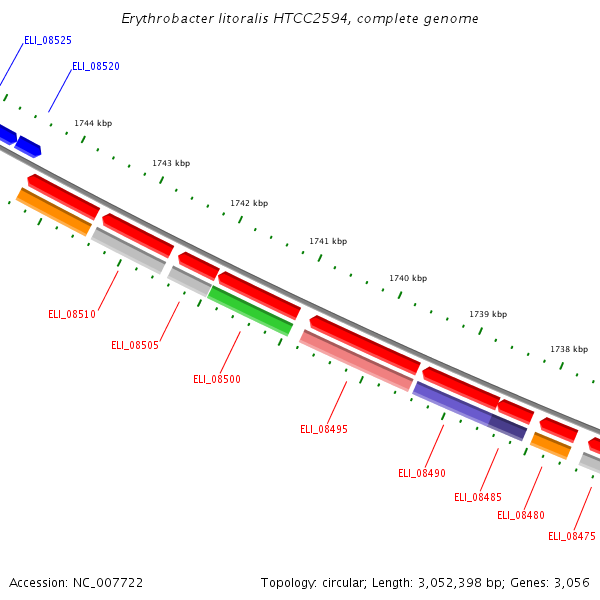 Erythrobacter litoralis HTCC2594, complete genome

ELI_08525

ELI_08520

1744 kbp

1743 kbp

1742 kbp

1741 kbp

1740 kbp

1739 kbp

1738 kbp

ELI_08510

ELI_08505

ELI_08500

ELI_08495

ELI_08490

ELI_08485

ELI_08480

ELI_08475

Accession: NC_007722

Topology: circular; Length: 3,052,398 bp; Genes: 3,056